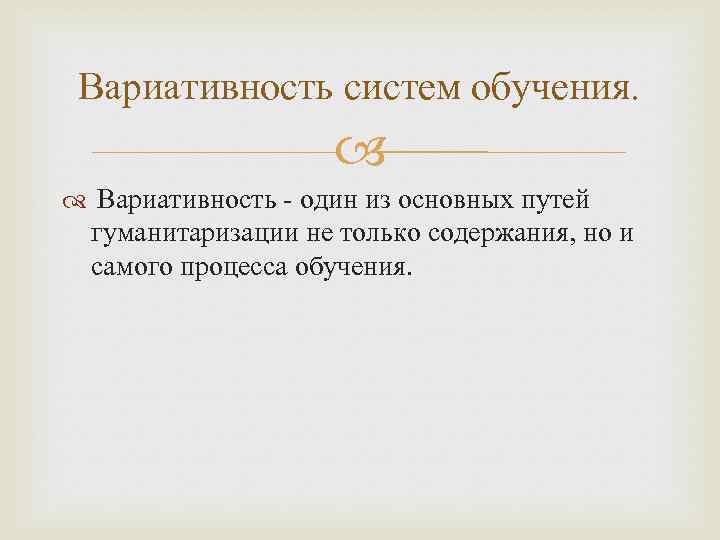 Вариативность систем обучения.

Вариативность - один из основных путей гуманитаризации не только содержания, но и самого процесса обучения.